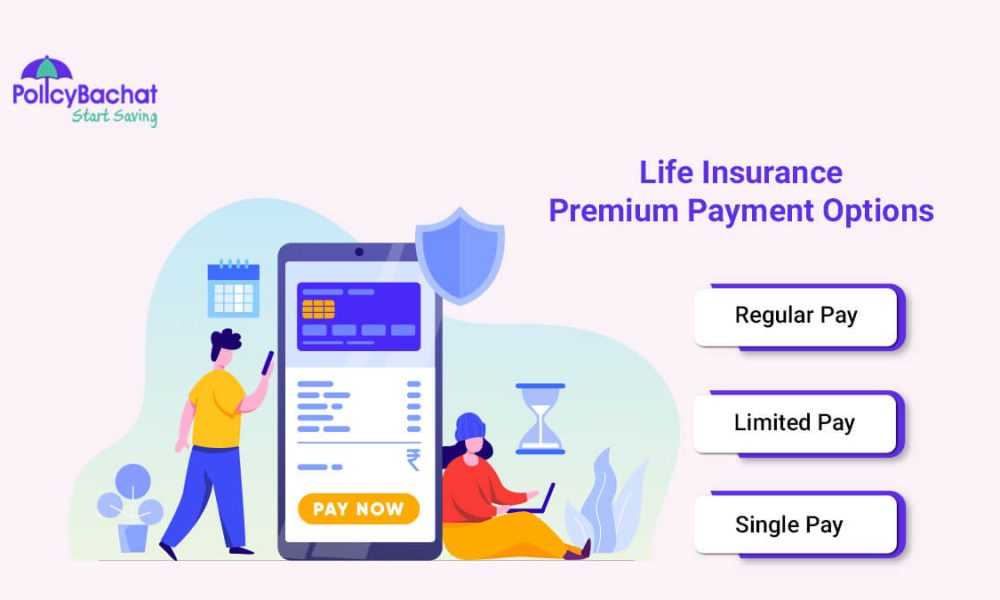 PolicyBachat
Start Saving

Life Insurance
Premium Payment Options

₹

PAY NOW

Regular Pay

Limited Pay

Single Pay